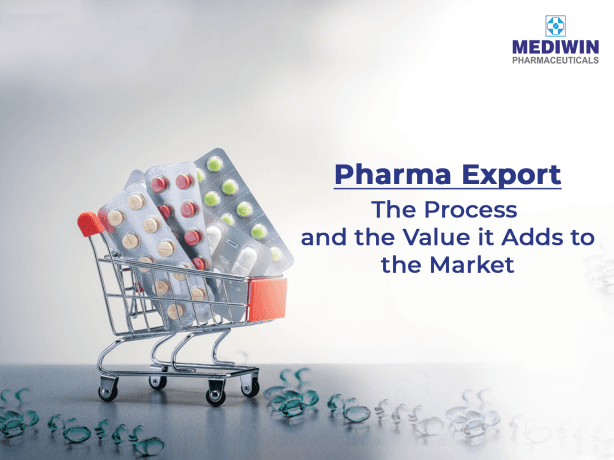 MEDIWIN
PHARMACEUTICALS

Pharma Export
The Process and the Value it Adds to the Market